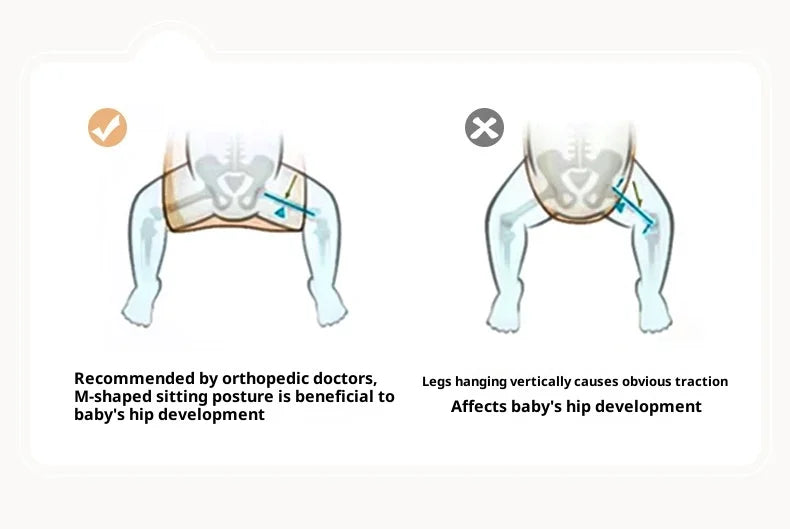 Recommended by orthopedic doctors, M-shaped sitting posture is beneficial to baby's hip development

Legs hanging vertically causes obvious traction

Affects baby's hip development